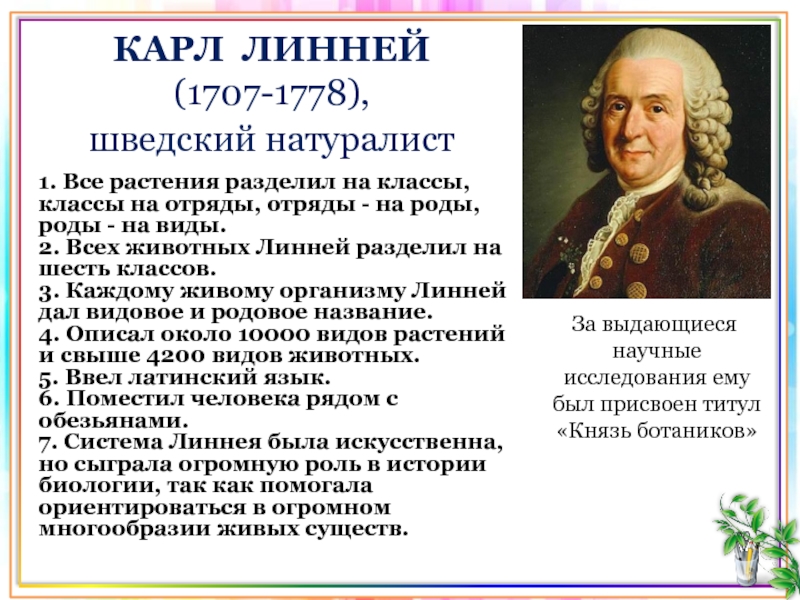 КАРЛ ЛИННЕЙ
(1707-1778),
шведский натуралист

1. Все растения разделил на классы, классы на отряды, отряды - на роды, роды - на виды.
2. Всех животных Линней разделил на шесть классов.
3. Каждому живому организму Линней дал видовое и родовое название.
4. Описал около 10000 видов растений и свыше 4200 видов животных.
5. Ввел латинский язык.
6. Поместил человека рядом с обезьянами.
7. Система Линнея была искусственна, но сыграла огромную роль в истории биологии, так как помогала ориентироваться в огромном многообразии живых существ.

За выдающиеся научные исследования ему был присвоен титул «Князь ботаников»